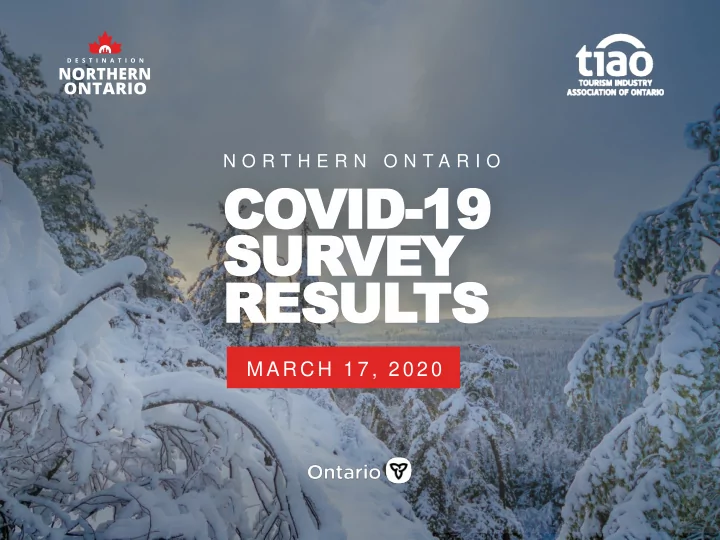 DESTINATION
NORTHERN
ONTARIO

tiao
TOURISM INDUSTRY
ASSOCIATION OF ONTARIO

NORTHERN ONTARIO

COVID-19
SURVEY
RESULTS

MARCH 17, 2020

Ontario